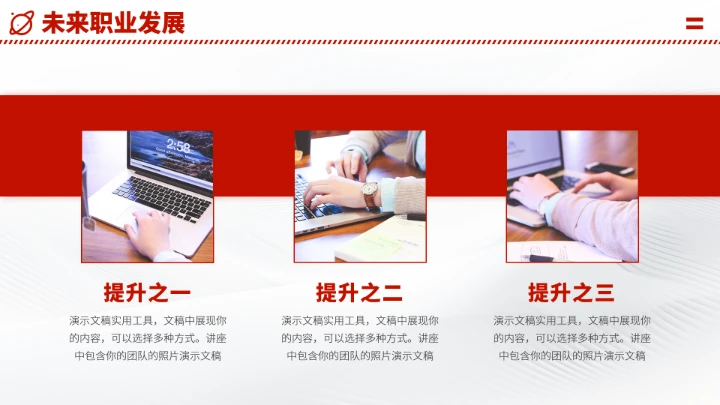 未来职业发展

2:58

提升之一

演示文稿实用工具，文稿中展现你的内容，可以选择多种方式。讲座中包含你的团队的照片演示文稿

提升之二

演示文稿实用工具，文稿中展现你的内容，可以选择多种方式。讲座中包含你的团队的照片演示文稿

提升之三

演示文稿实用工具，文稿中展现你的内容，可以选择多种方式。讲座中包含你的团队的照片演示文稿